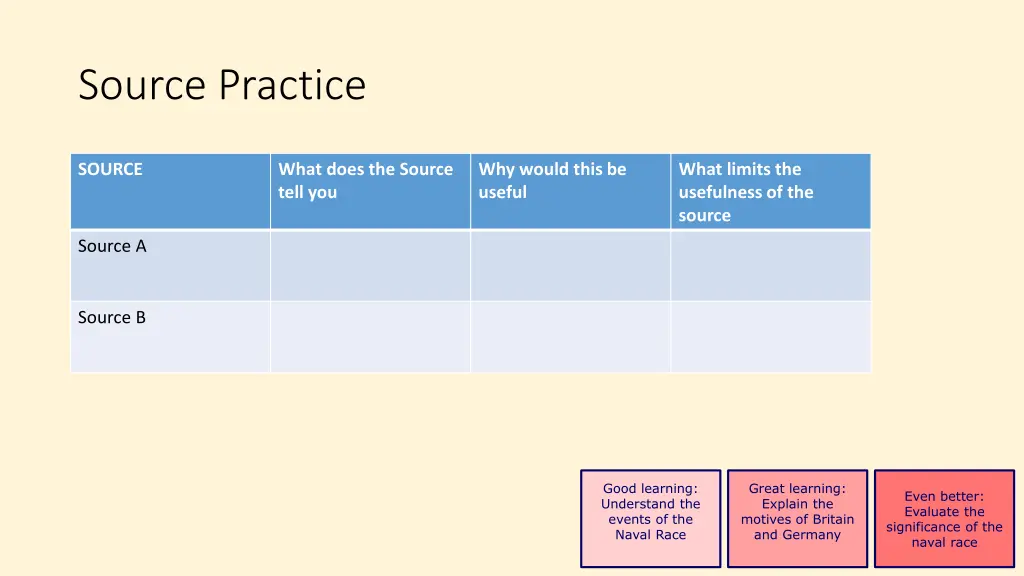 Source Practice

| SOURCE | What does the Source tell you | Why would this be useful | What limits the usefulness of the source |
|---|---|---|---|
| Source A | | | |
| Source B | | | |

Good learning: Understand the events of the Naval Race

Great learning: Explain the motives of Britain and Germany

Even better: Evaluate the significance of the naval race